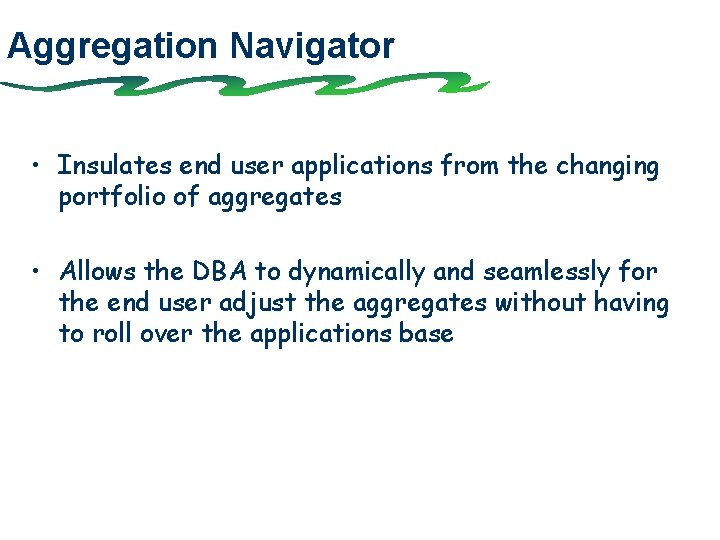 Aggregation Navigator

• Insulates end user applications from the changing portfolio of aggregates

• Allows the DBA to dynamically and seamlessly for the end user adjust the aggregates without having to roll over the applications base